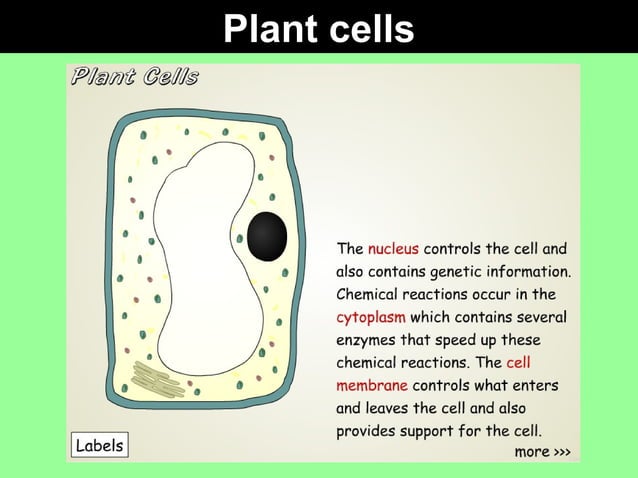 Plant cells

Plant Cells

The nucleus controls the cell and also contains genetic information. Chemical reactions occur in the cytoplasm which contains several enzymes that speed up these chemical reactions. The cell membrane controls what enters and leaves the cell and also provides support for the cell.

more >>>

Labels